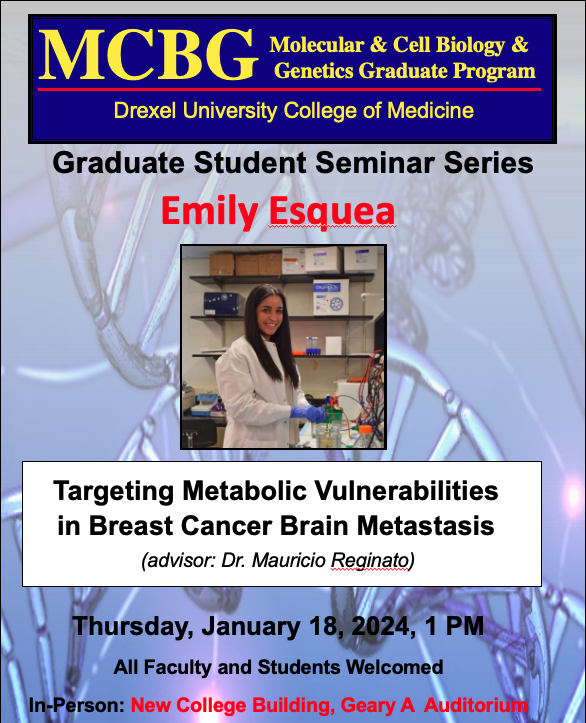 MCBG Molecular & Cell Biology & Genetics Graduate Program

Drexel University College of Medicine

Graduate Student Seminar Series

Emily Esquea

Targeting Metabolic Vulnerabilities in Breast Cancer Brain Metastasis

(advisor: Dr. Mauricio Reginato)

Thursday, January 18, 2024, 1 PM

All Faculty and Students Welcomed

In-Person: New College Building, Geary A Auditorium